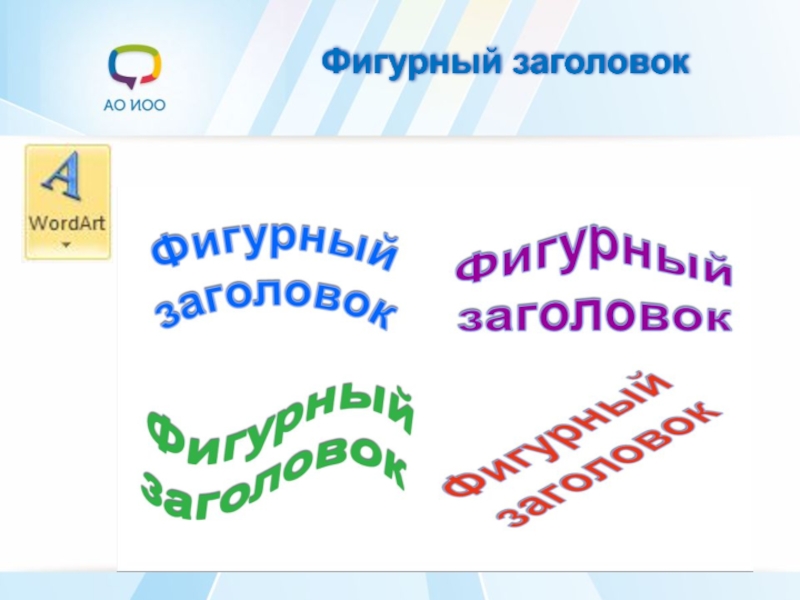 АО ИОО

Фигурный заголовок

A
WordArt

Фигурный заголовок

Фигурный заголовок

Фигурный заголовок

Фигурный заголовок